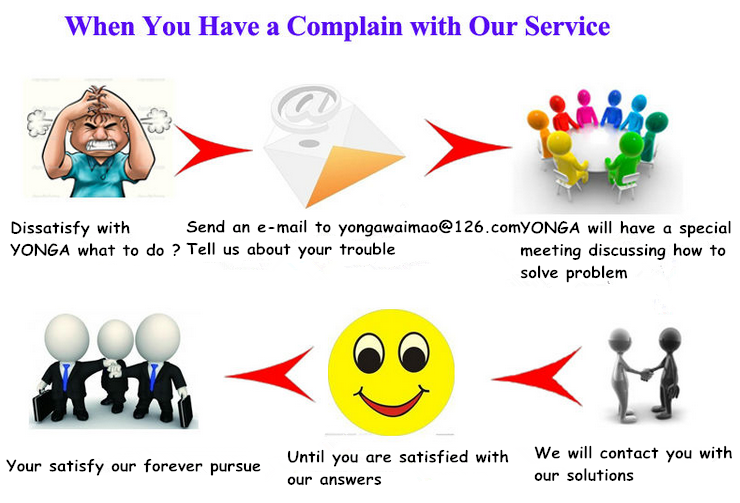 When You Have a Complain with Our Service

Dissatisfy with YONGA what to do ?

Send an e-mail to yongawaimao@126.com Tell us about your trouble

YONGA will have a special meeting discussing how to solve problem

We will contact you with our solutions

Until you are satisfied with our answers

Your satisfy our forever pursue